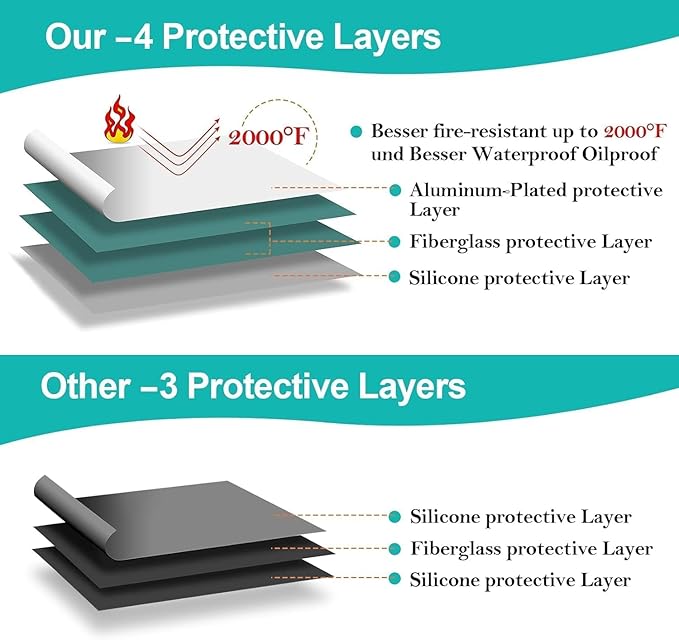 Our –4 Protective Layers

2000°F

Besser fire-resistant up to 2000°F und Besser Waterproof Oilproof

Aluminum-Plated protective Layer

Fiberglass protective Layer

Silicone protective Layer

Other –3 Protective Layers

Silicone protective Layer

Fiberglass protective Layer

Silicone protective Layer